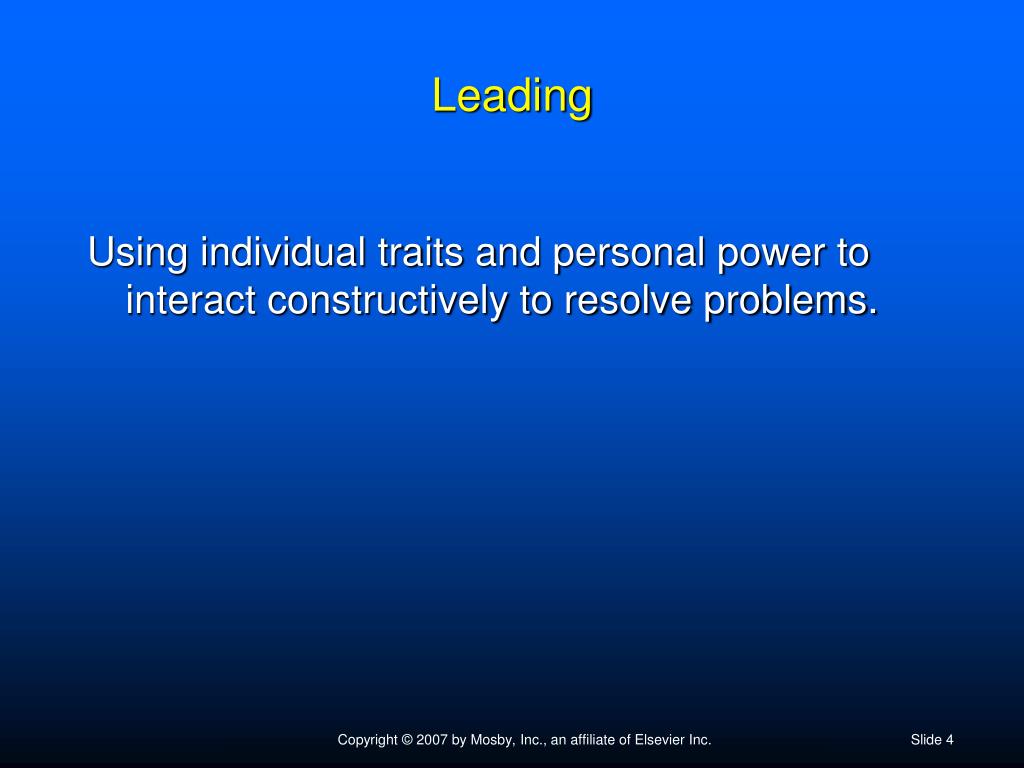 Leading

Using individual traits and personal power to interact constructively to resolve problems.

Copyright © 2007 by Mosby, Inc., an affiliate of Elsevier Inc.

Slide 4